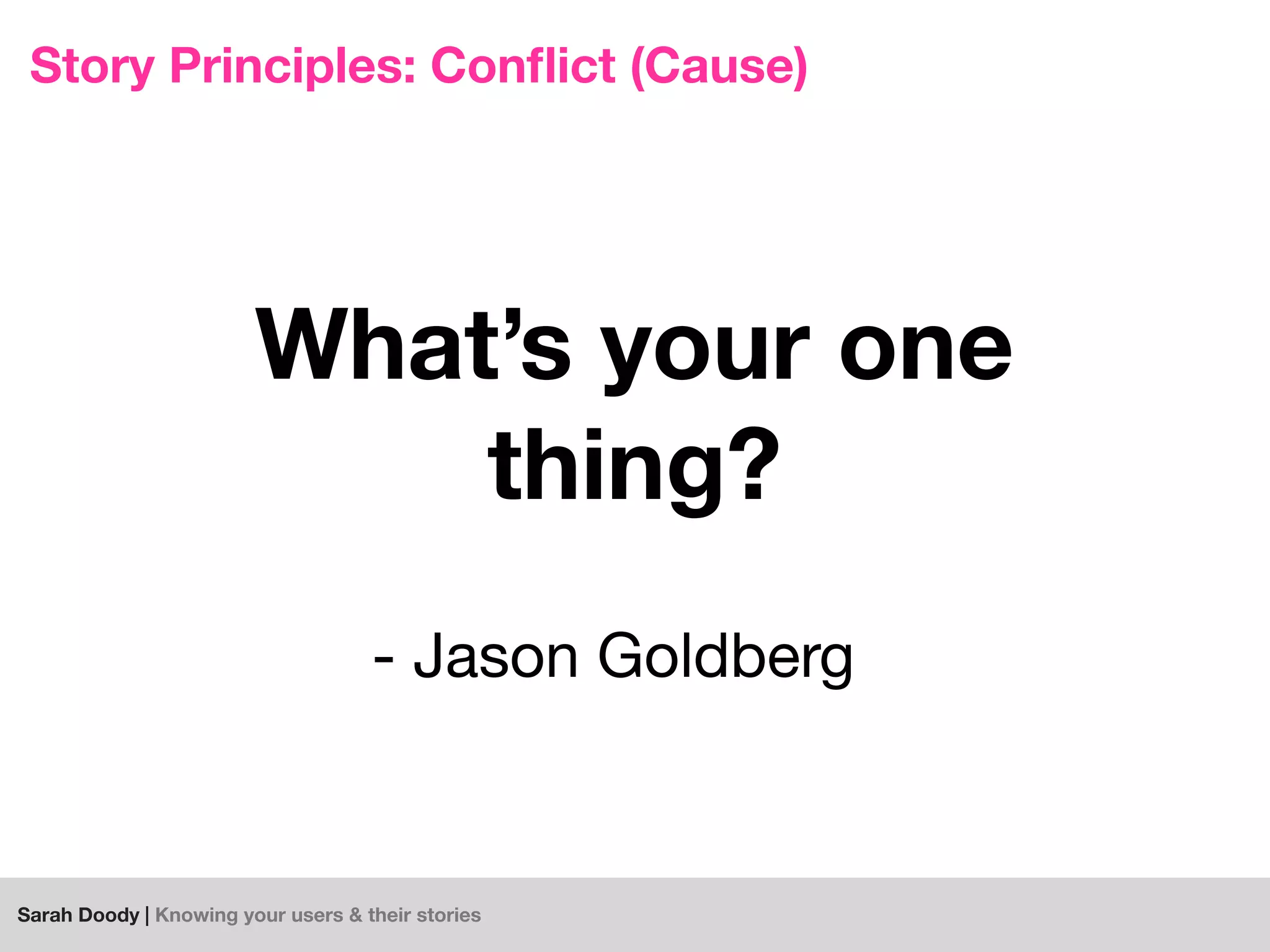 Story Principles: Conflict (Cause)

What’s your one thing?

- Jason Goldberg

Sarah Doody | Knowing your users & their stories